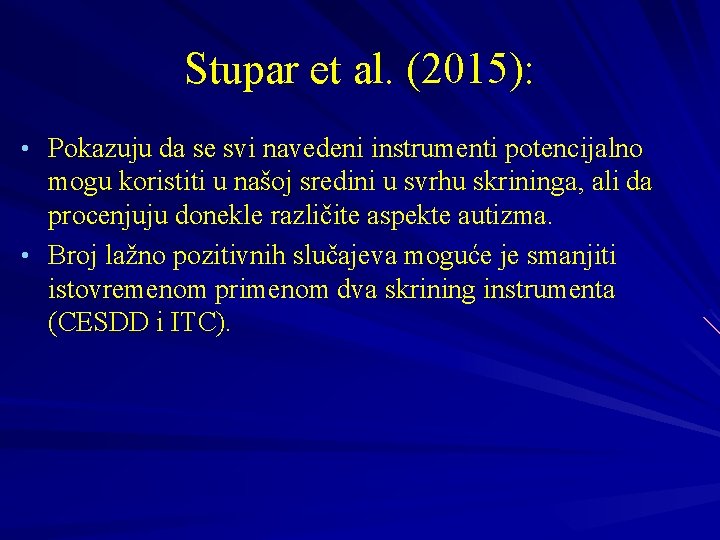 Stupar et al. (2015):

• Pokazuju da se svi navedeni instrumenti potencijalno mogu koristiti u našoj sredini u svrhu skrininga, ali da procenjuju donekle različite aspekte autizma.

• Broj lažno pozitivnih slučajeva moguće je smanjiti istovremenom primenom dva skrining instrumenta (CESDD i ITC).